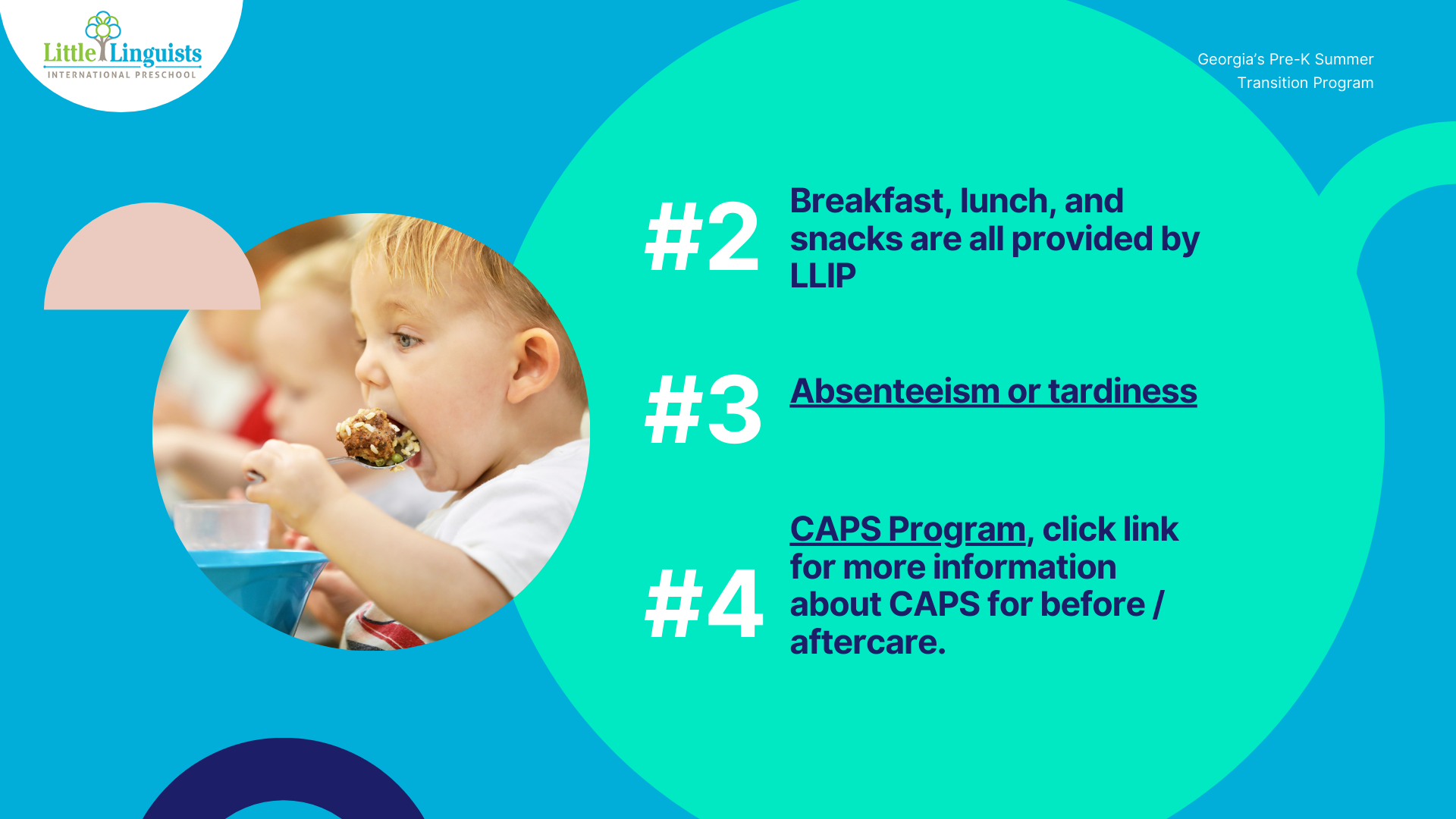 Little Linguists
INTERNATIONAL PRESCHOOL

Georgia's Pre-K Summer Transition Program

#2 Breakfast, lunch, and snacks are all provided by LLIP

#3 Absenteeism or tardiness

#4 CAPS Program, click link for more information about CAPS for before / aftercare.